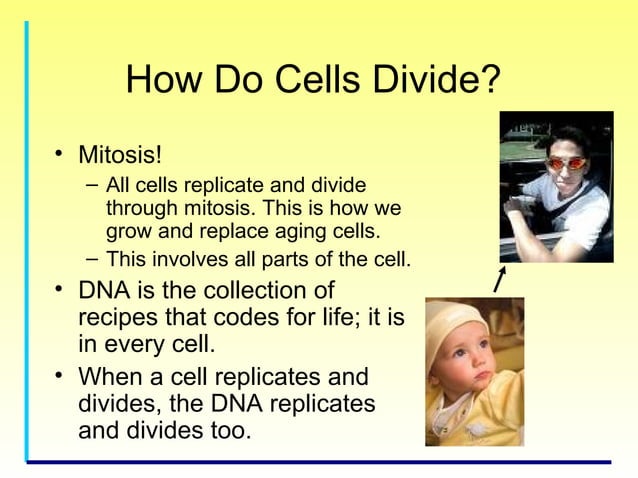 How Do Cells Divide?

• Mitosis!
– All cells replicate and divide through mitosis. This is how we grow and replace aging cells.
– This involves all parts of the cell.

• DNA is the collection of recipes that codes for life; it is in every cell.

• When a cell replicates and divides, the DNA replicates and divides too.